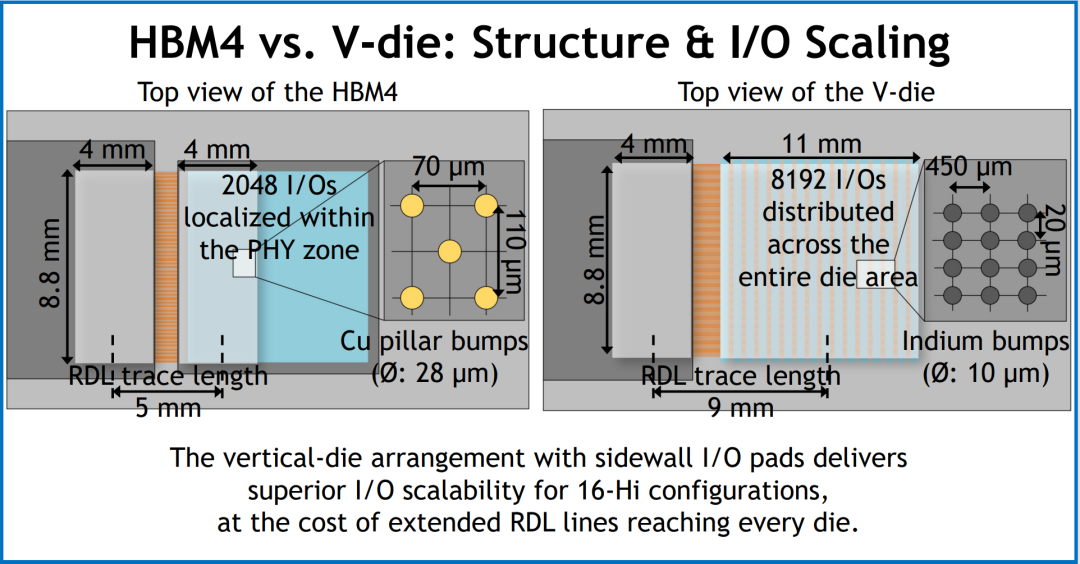 HBM4 vs. V-die: Structure & I/O Scaling

Top view of the HBM4

4 mm

4 mm

8.8 mm

2048 I/Os localized within the PHY zone

70 μm

110 μm

Cu pillar bumps (Ø: 28 μm)

RDL trace length

5 mm

Top view of the V-die

4 mm

11 mm

8.8 mm

8192 I/Os distributed across the entire die area

450 μm

20 μm

Indium bumps (Ø: 10 μm)

RDL trace length

9 mm

The vertical-die arrangement with sidewall I/O pads delivers superior I/O scalability for 16-Hi configurations, at the cost of extended RDL lines reaching every die.